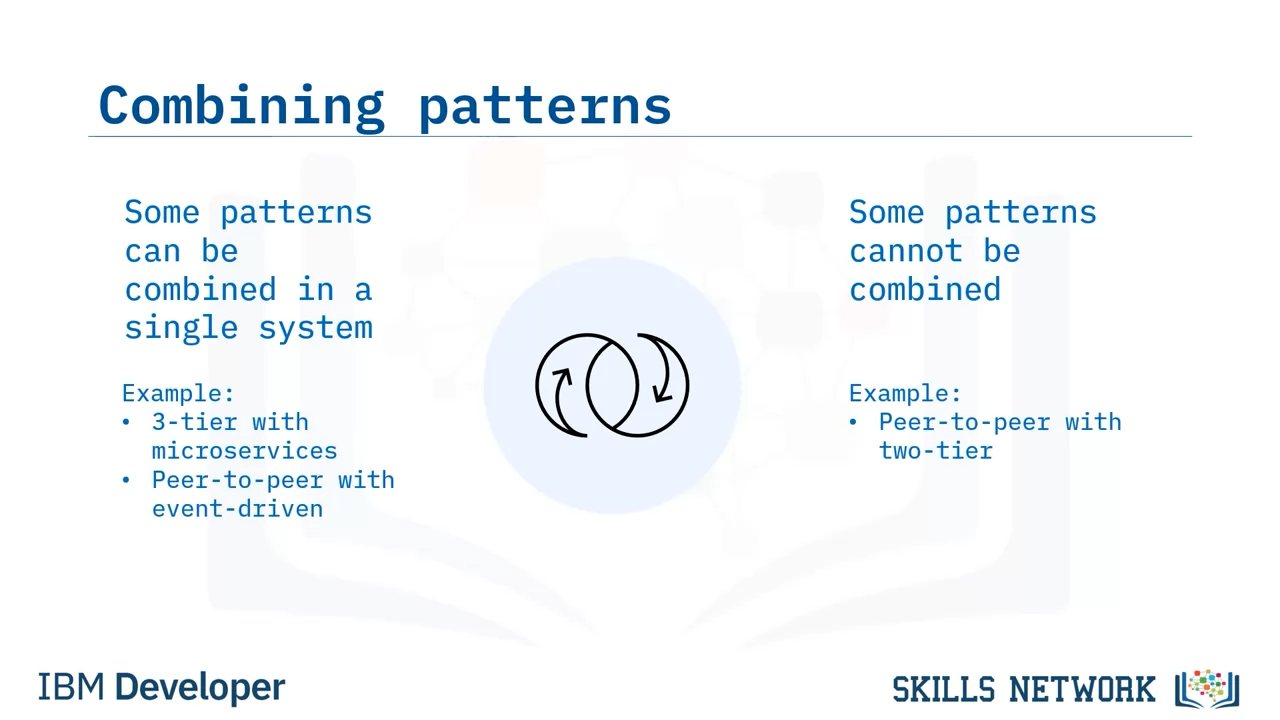 Combining patterns

Some patterns can be combined in a single system

Example:
• 3-tier with microservices
• Peer-to-peer with event-driven

Some patterns cannot be combined

Example:
• Peer-to-peer with two-tier

IBM Developer

SKILLS NETWORK